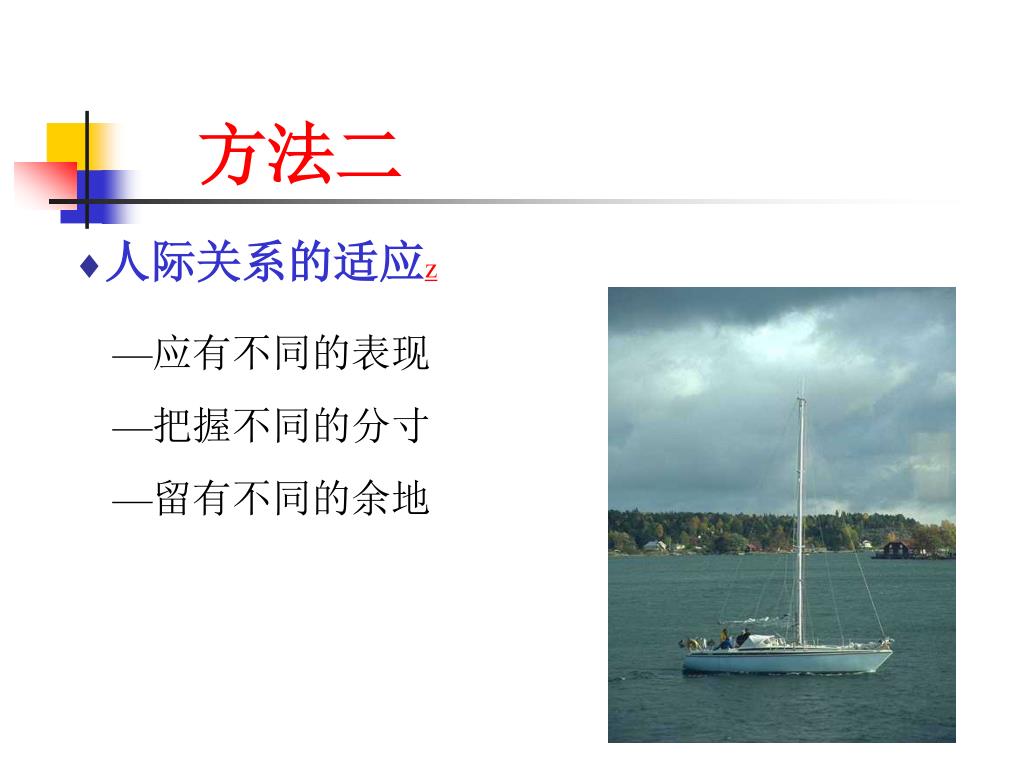 方法二

♦人际关系的适应z

—应有不同的表现

—把握不同的分寸

—留有不同的余地